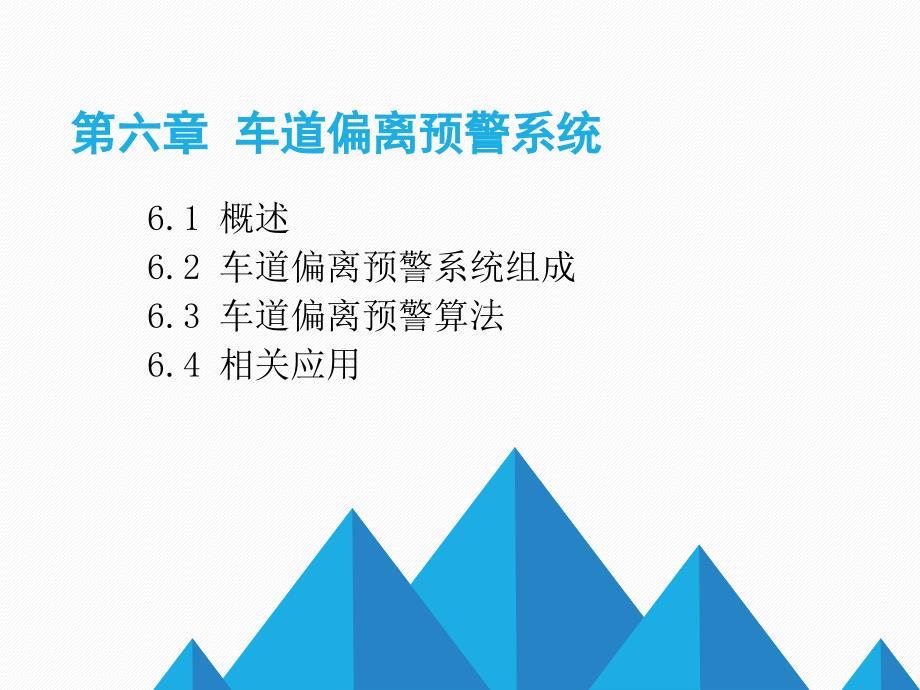 第六章 车道偏离预警系统

6.1 概述
6.2 车道偏离预警系统组成
6.3 车道偏离预警算法
6.4 相关应用